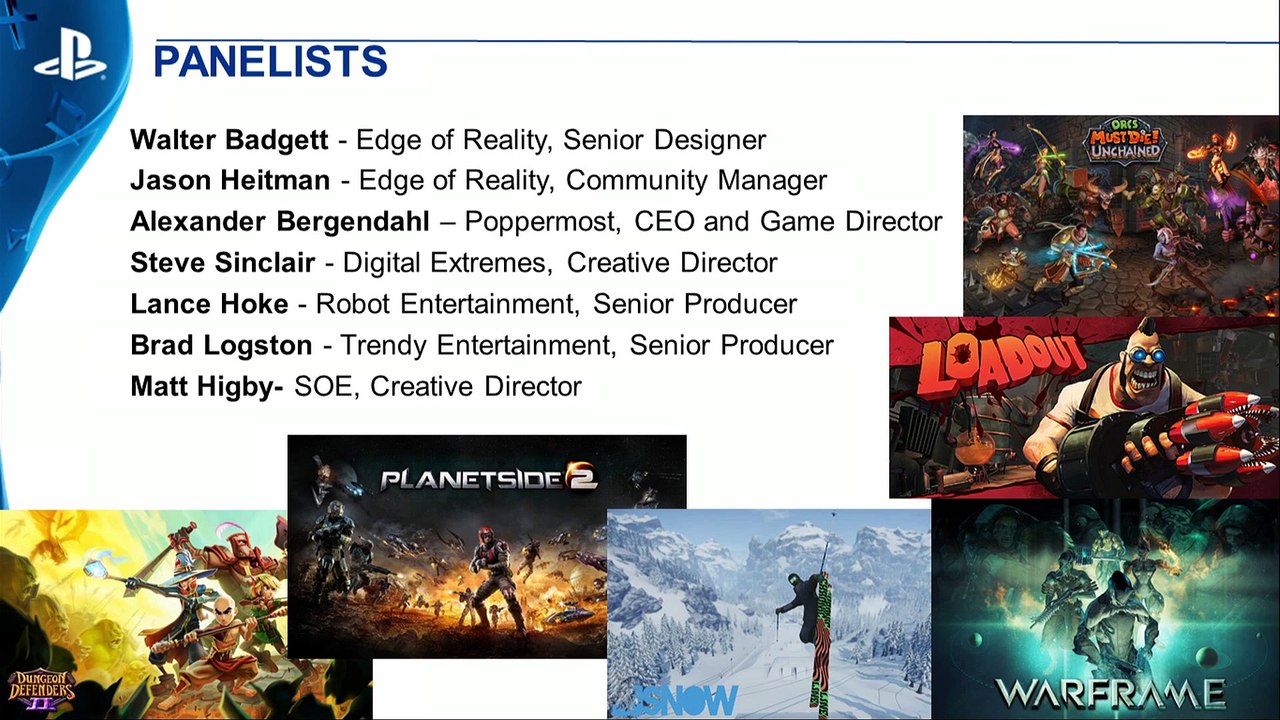 PANELISTS

Walter Badgett - Edge of Reality, Senior Designer
Jason Heitman - Edge of Reality, Community Manager
Alexander Bergendahl – Poppermost, CEO and Game Director
Steve Sinclair - Digital Extremes, Creative Director
Lance Hoke - Robot Entertainment, Senior Producer
Brad Logston - Trendy Entertainment, Senior Producer
Matt Higby- SOE, Creative Director

ORCS MUST DIE! UNCHAINED

LOADOUT

PLANETSIDE 2

DUNGEON DEFENDERS II

SNOW

WARFRAME